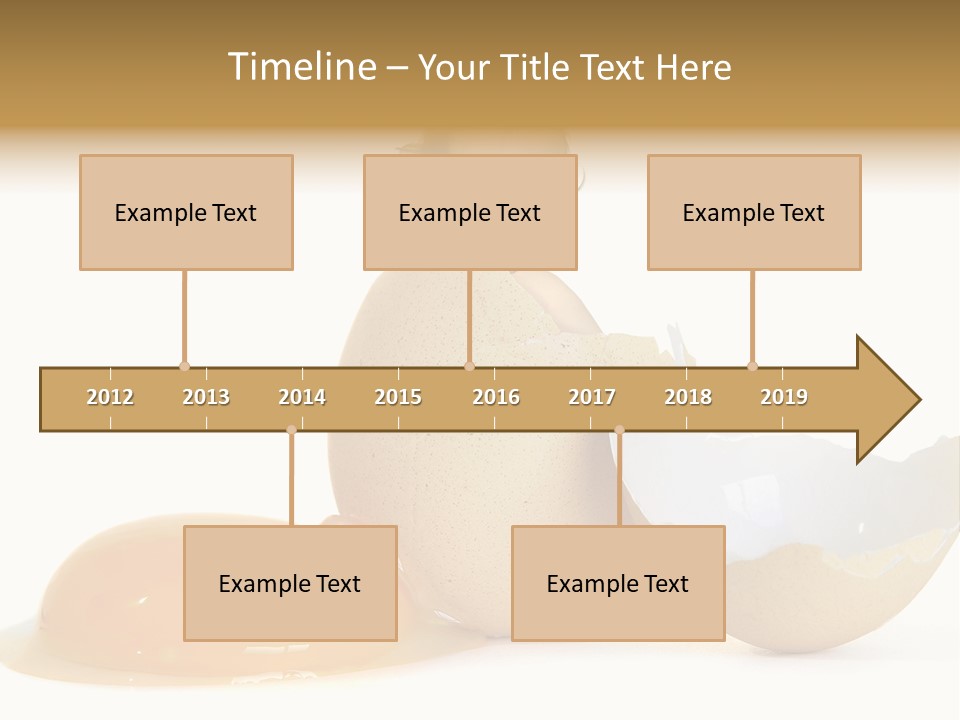 Timeline – Your Title Text Here

Example Text

Example Text

Example Text

2012 2013 2014 2015 2016 2017 2018 2019

Example Text

Example Text